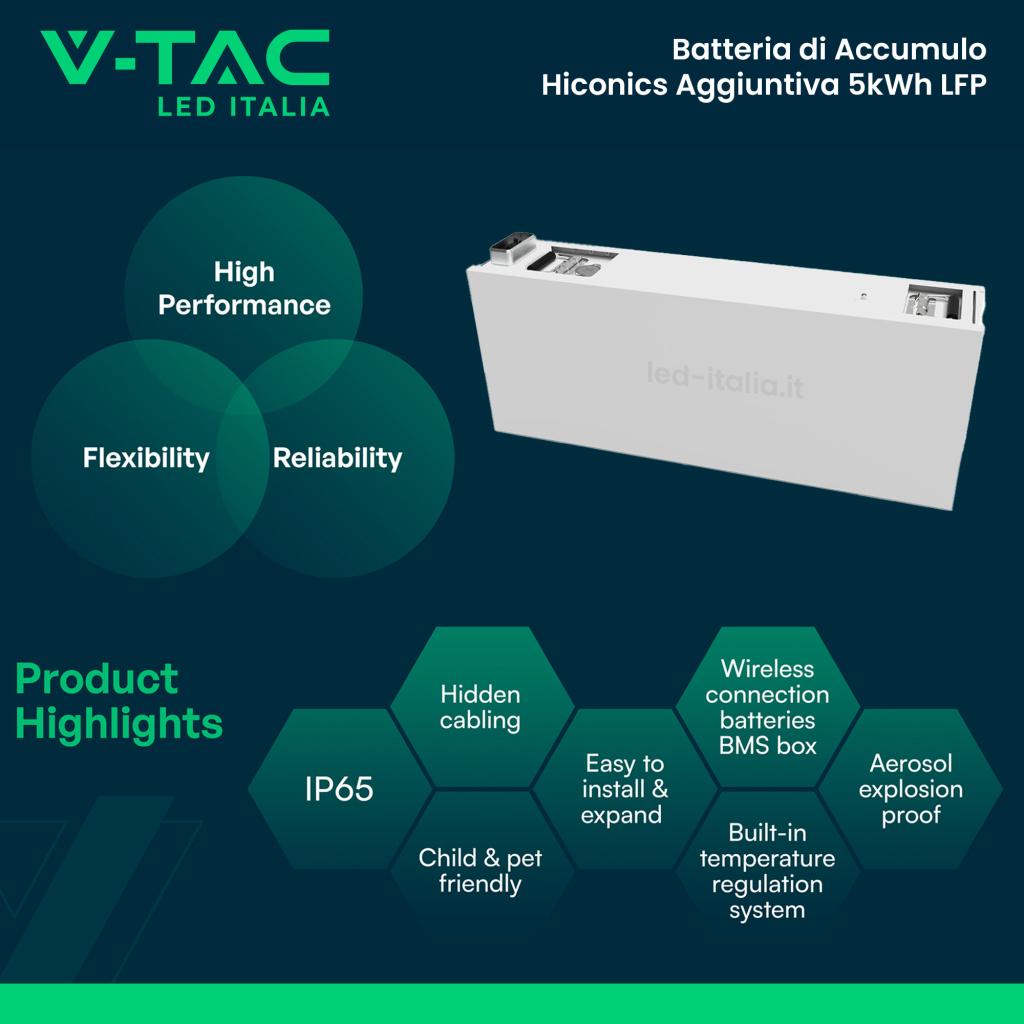 V-TAC
LED ITALIA

Batteria di Accumulo
Hiconics Aggiuntiva 5kWh LFP

High Performance

Flexibility

Reliability

led-italia.it

Product Highlights

IP65

Hidden cabling

Child & pet friendly

Easy to install & expand

Wireless connection batteries BMS box

Built-in temperature regulation system

Aerosol explosion proof